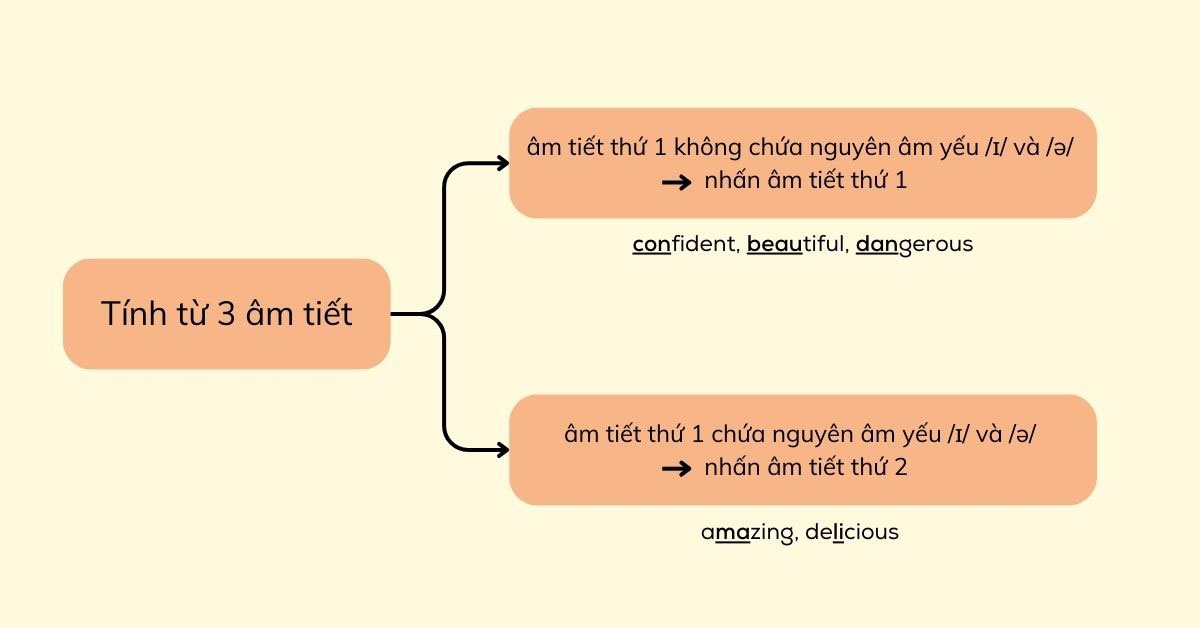 Tính từ 3 âm tiết

âm tiết thứ 1 không chứa nguyên âm yếu /ɪ/ và /ə/
→ nhấn âm tiết thứ 1

confident, beautiful, dangerous

âm tiết thứ 1 chứa nguyên âm yếu /ɪ/ và /ə/
→ nhấn âm tiết thứ 2

amazing, delicious